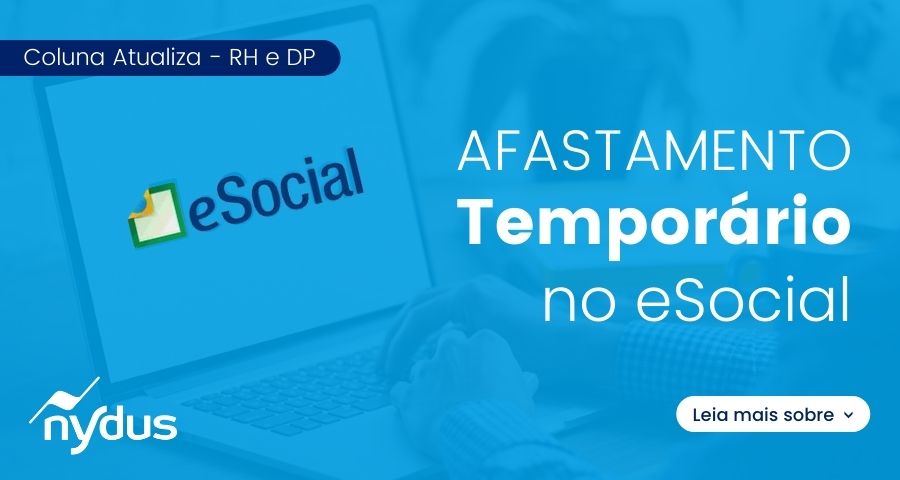 Coluna Atualiza - RH e DP

eSocial

AFASTAMENTO
Temporário
no eSocial

nydus

Leia mais sobre